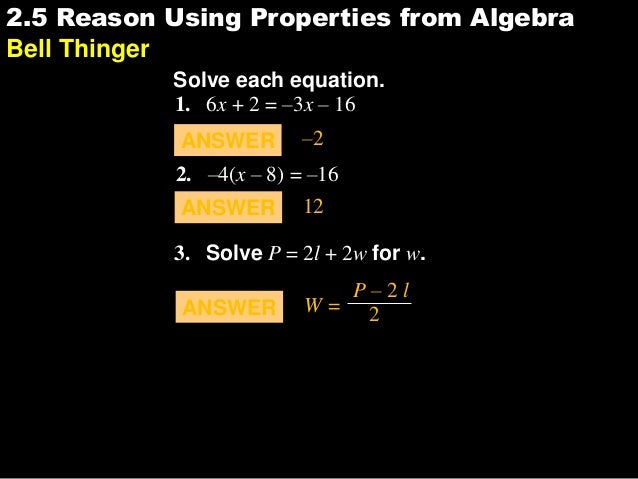 2.5 Reason Using Properties from Algebra
Bell Thinger

Solve each equation.

1. $6x + 2 = -3x - 16$

ANSWER $-2$

2. $-4(x - 8) = -16$

ANSWER $12$

3. Solve $P = 2l + 2w$ for $w$.

ANSWER $W = \frac{P - 2l}{2}$